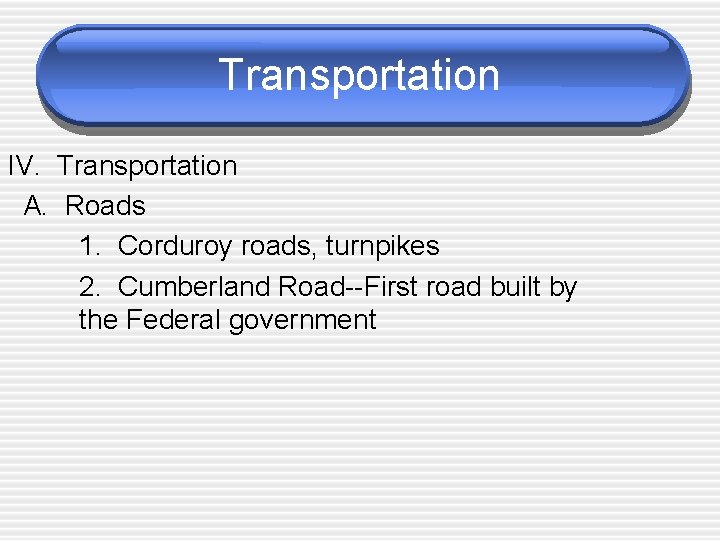 Transportation

IV. Transportation

A. Roads

1. Corduroy roads, turnpikes

2. Cumberland Road--First road built by the Federal government